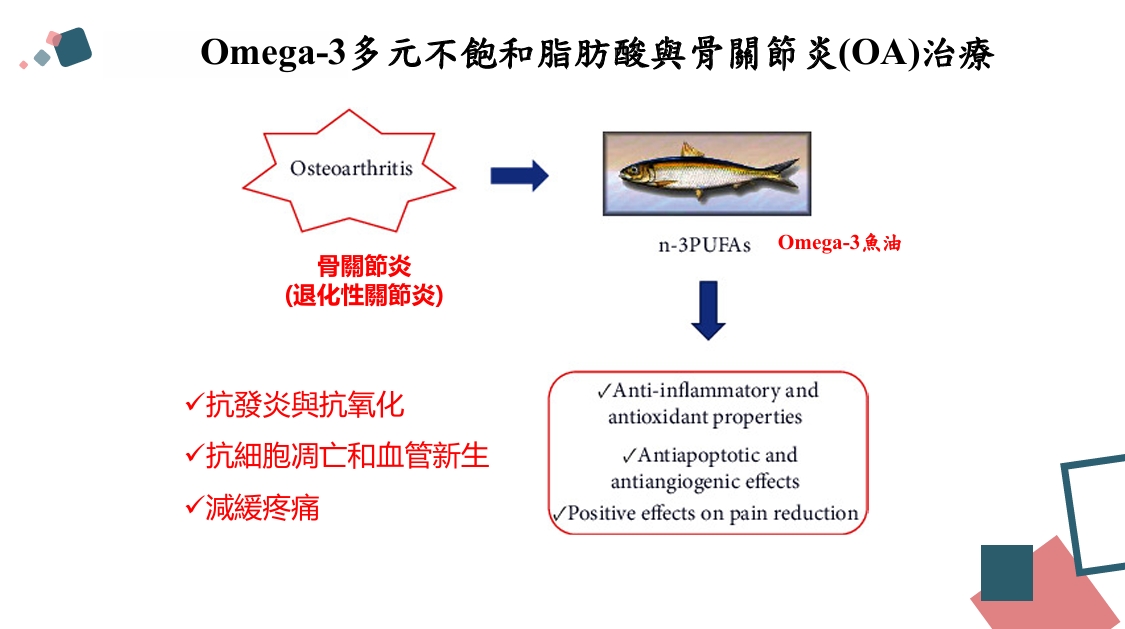 Omega-3多元不飽和脂肪酸與骨關節炎(OA)治療

Osteoarthritis

骨關節炎
(退化性關節炎)

n-3PUFAs

Omega-3魚油

✓抗發炎與抗氧化

✓抗細胞凋亡和血管新生

✓減緩疼痛

✓Anti-inflammatory and antioxidant properties

✓Antiapoptotic and antiangiogenic effects

✓Positive effects on pain reduction